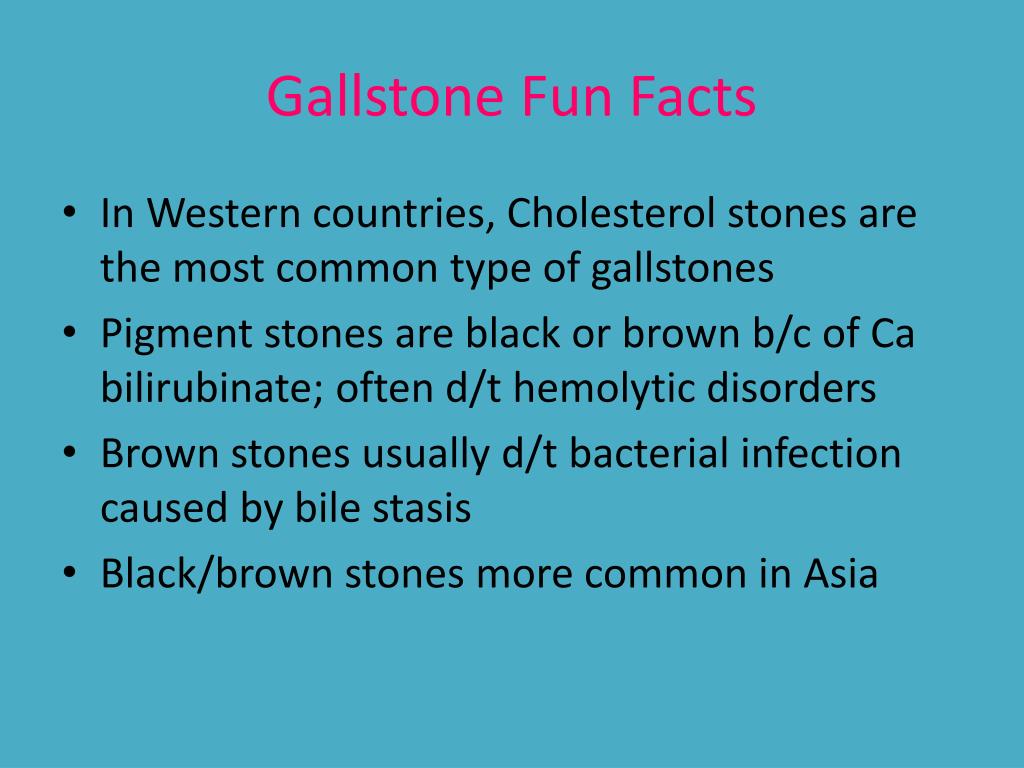 Gallstone Fun Facts

• In Western countries, Cholesterol stones are the most common type of gallstones
• Pigment stones are black or brown b/c of Ca bilirubinate; often d/t hemolytic disorders
• Brown stones usually d/t bacterial infection caused by bile stasis
• Black/brown stones more common in Asia